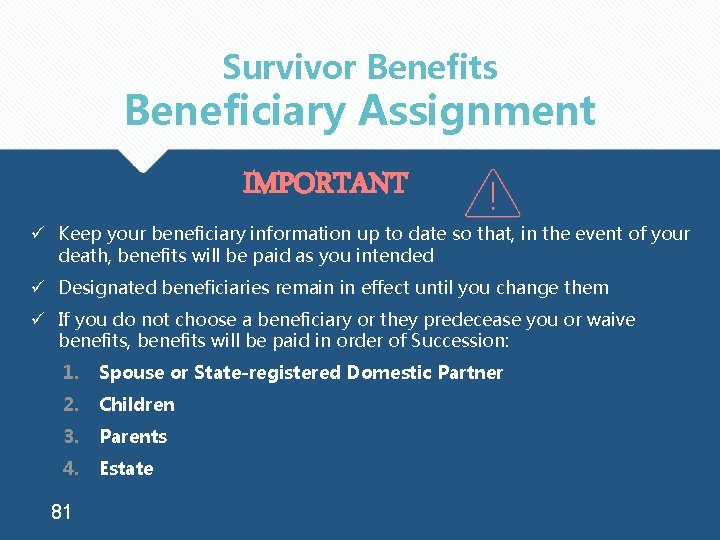 Survivor Benefits
Beneficiary Assignment

IMPORTANT

!

✓ Keep your beneficiary information up to date so that, in the event of your death, benefits will be paid as you intended

✓ Designated beneficiaries remain in effect until you change them

✓ If you do not choose a beneficiary or they predecease you or waive benefits, benefits will be paid in order of Succession:

1. Spouse or State-registered Domestic Partner
2. Children
3. Parents
4. Estate

81